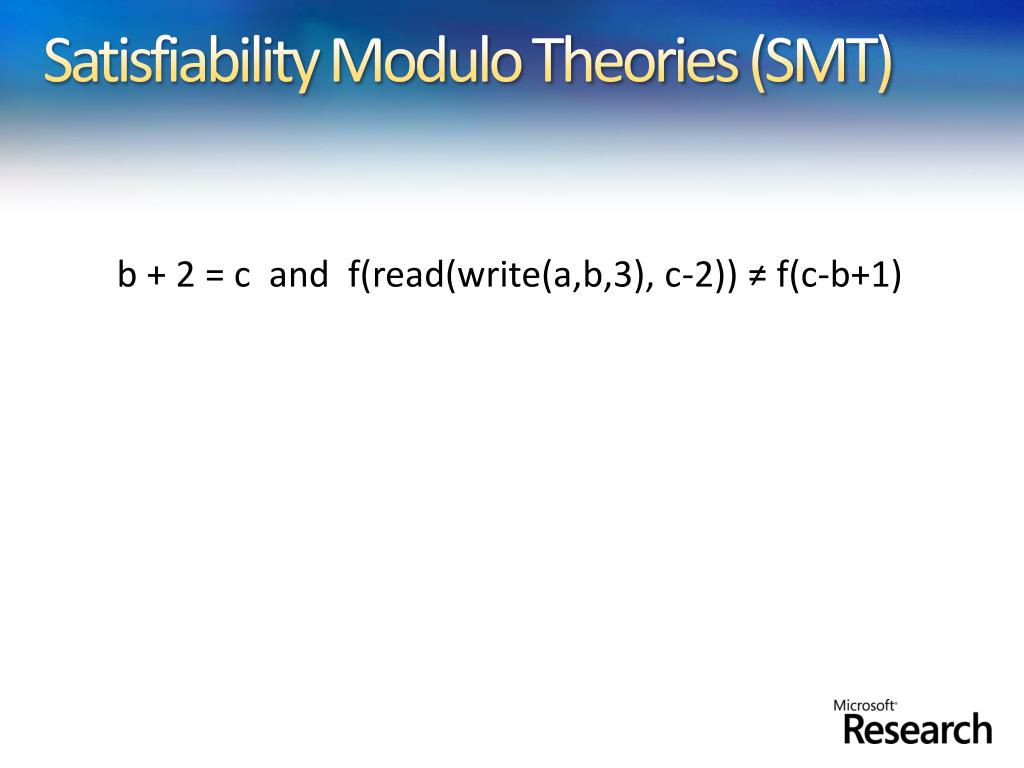 Satisfiability Modulo Theories (SMT)

$b + 2 = c$ and $f(read(write(a,b,3), c-2)) \neq f(c-b+1)$

Microsoft Research